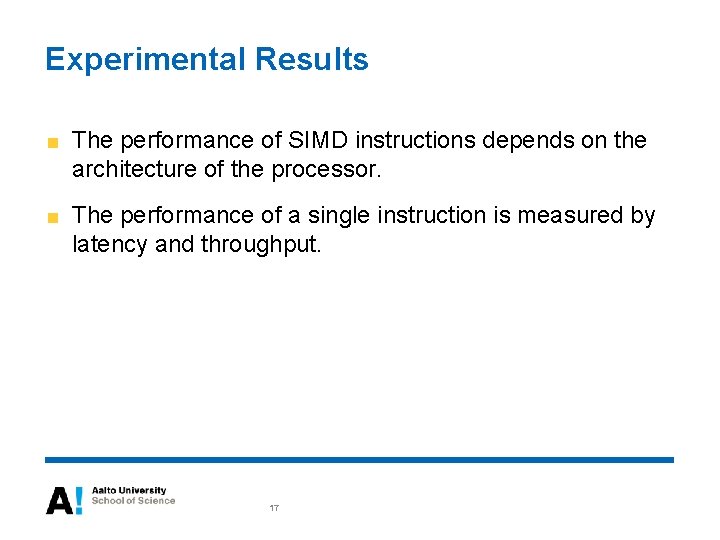 Experimental Results

■ The performance of SIMD instructions depends on the architecture of the processor.

■ The performance of a single instruction is measured by latency and throughput.

A! Aalto University
School of Science

17